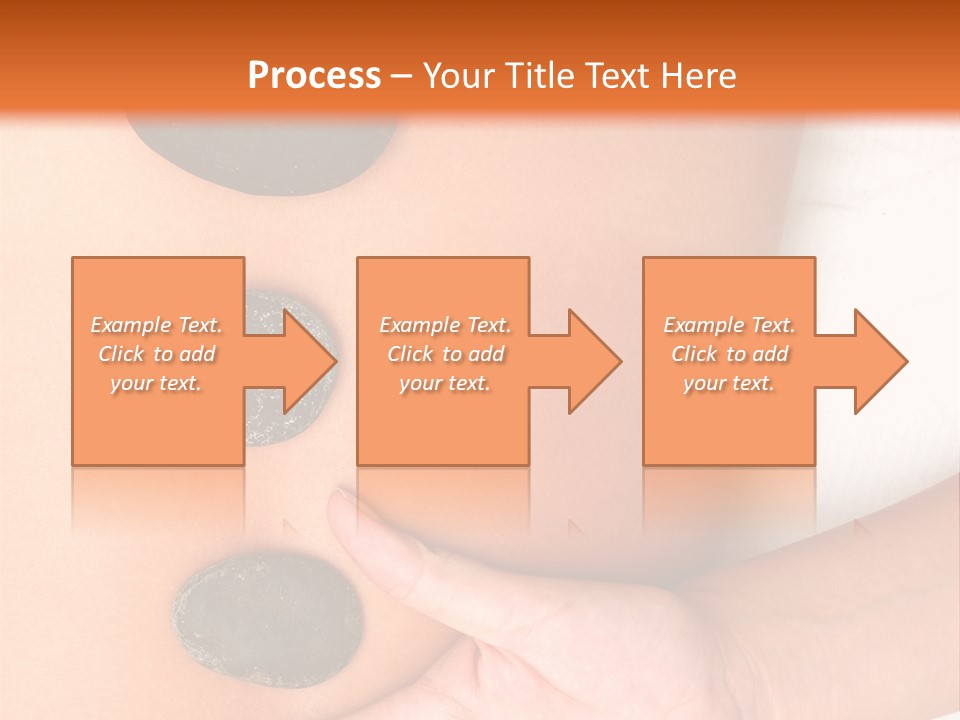 Process – Your Title Text Here

Example Text. Click to add your text.

Example Text. Click to add your text.

Example Text. Click to add your text.